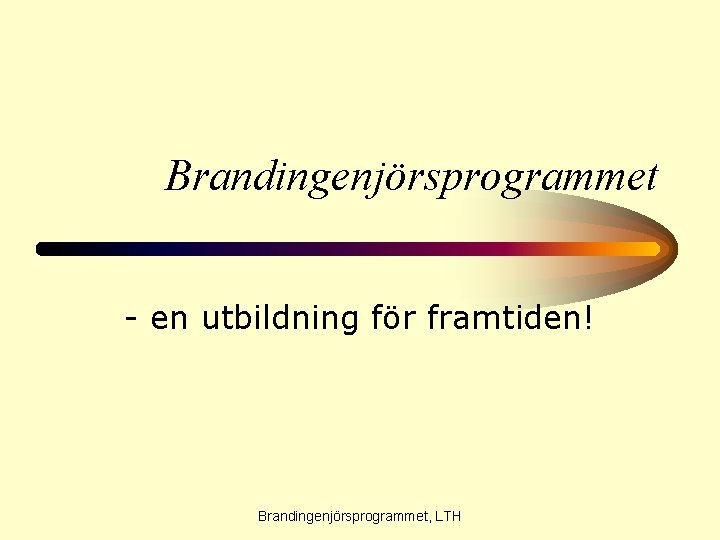 Brandingenjörsprogrammet

- en utbildning för framtiden!

Brandingenjörsprogrammet, LTH